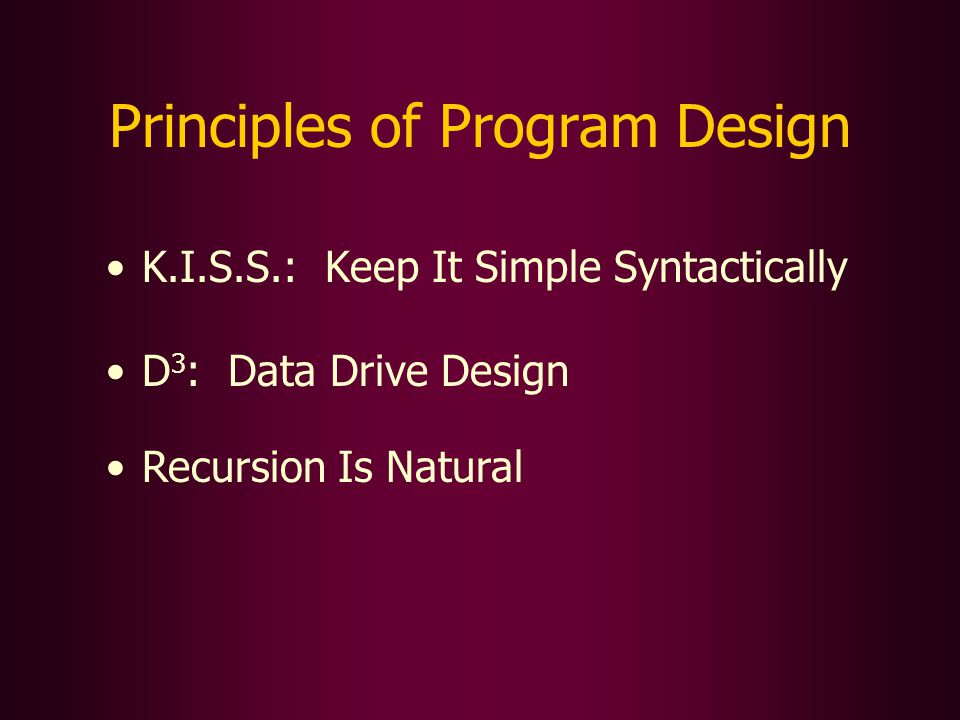 Principles of Program Design

• K.I.S.S.: Keep It Simple Syntactically

• $D^3$: Data Drive Design

• Recursion Is Natural